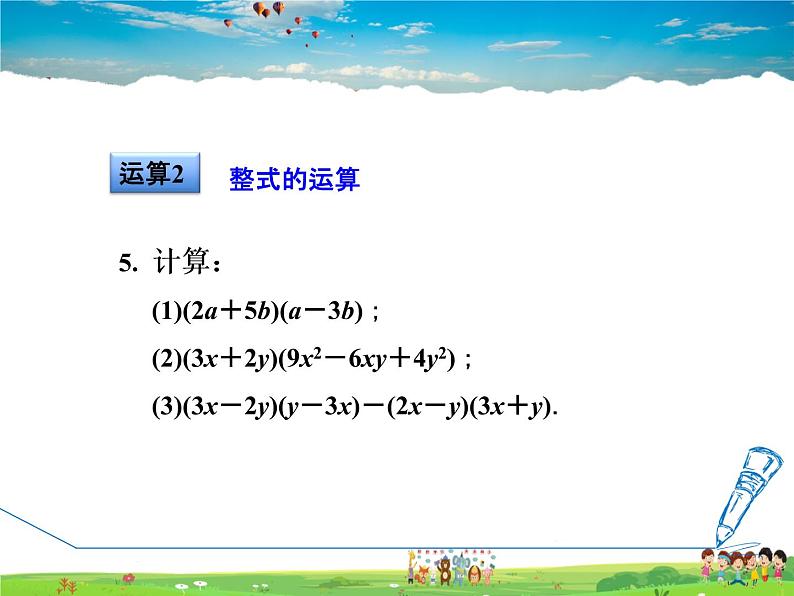 运算2 整式的运算

5. 计算：

(1)$(2a+5b)(a-3b)$；

(2)$(3x+2y)(9x^2-6xy+4y^2)$；

(3)$(3x-2y)(y-3x)-(2x-y)(3x+y)$.